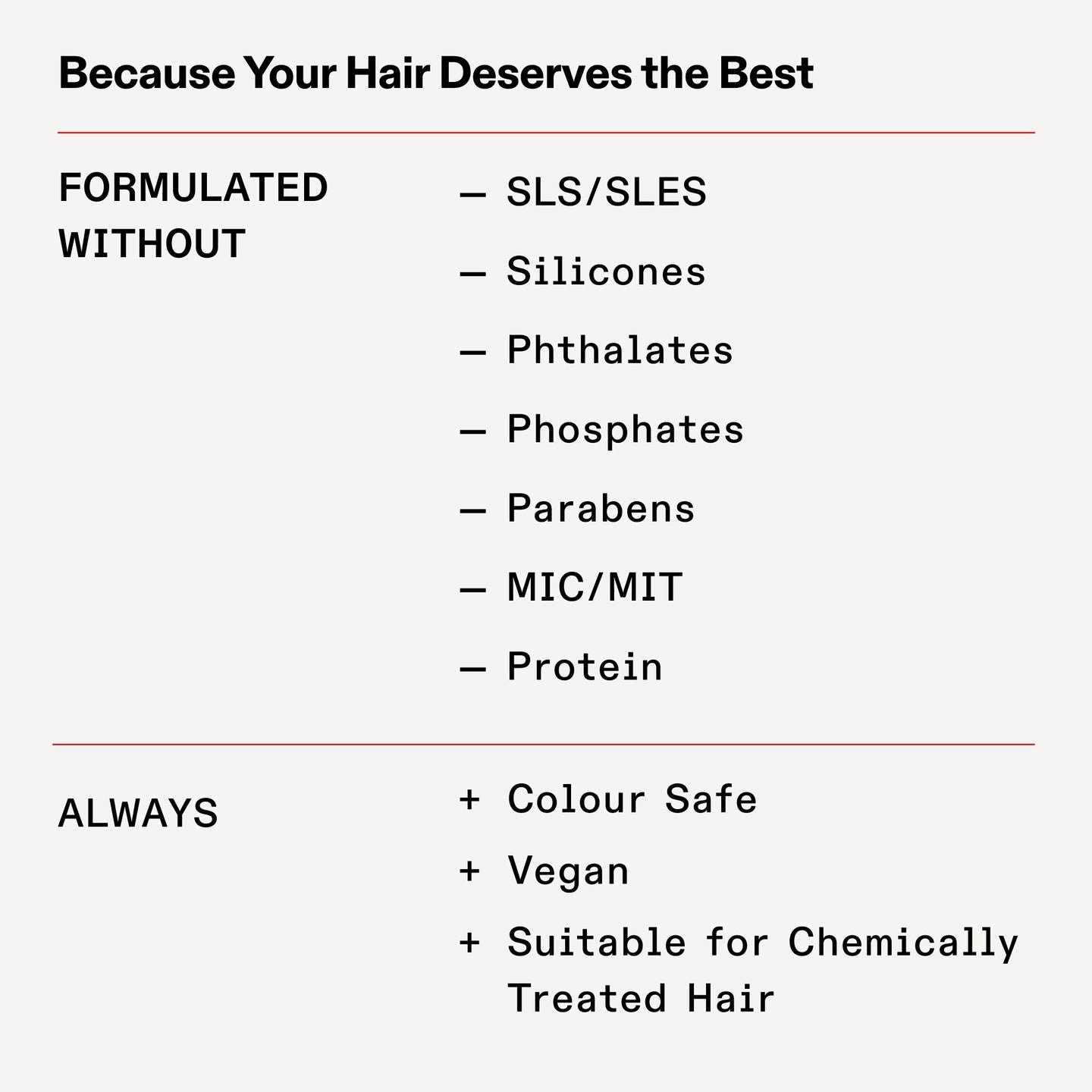 Because Your Hair Deserves the Best

FORMULATED WITHOUT

— SLS/SLES
— Silicones
— Phthalates
— Phosphates
— Parabens
— MIC/MIT
— Protein

ALWAYS

+ Colour Safe
+ Vegan
+ Suitable for Chemically Treated Hair